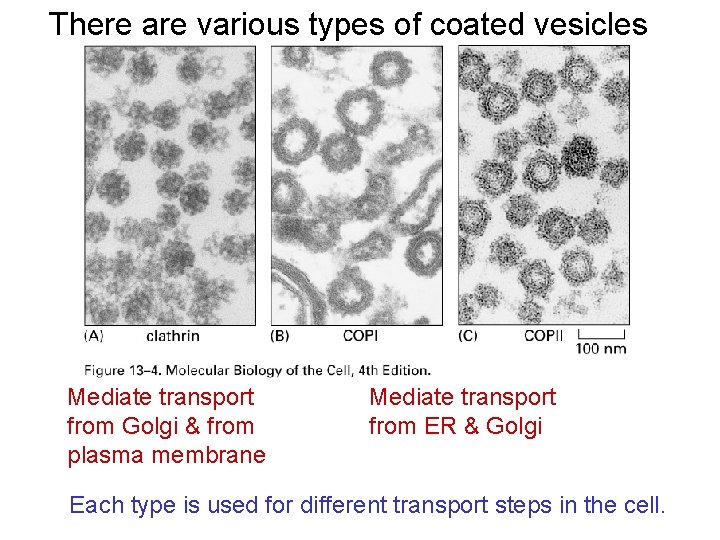 There are various types of coated vesicles

(A) clathrin

(B) COPI

(C) COPII

100 nm

Figure 13–4. Molecular Biology of the Cell, 4th Edition.

Mediate transport from Golgi & from plasma membrane

Mediate transport from ER & Golgi

Each type is used for different transport steps in the cell.